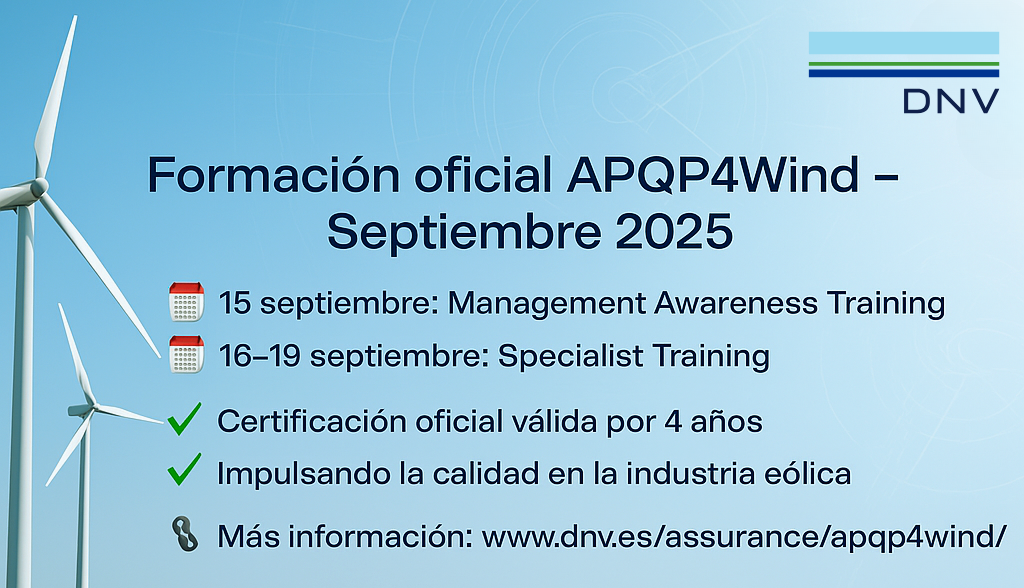 DNV

Formación oficial APQP4Wind – Septiembre 2025

15 septiembre: Management Awareness Training

16–19 septiembre: Specialist Training

Certificación oficial válida por 4 años

Impulsando la calidad en la industria eólica

Más información: www.dnv.es/assurance/apqp4wind/